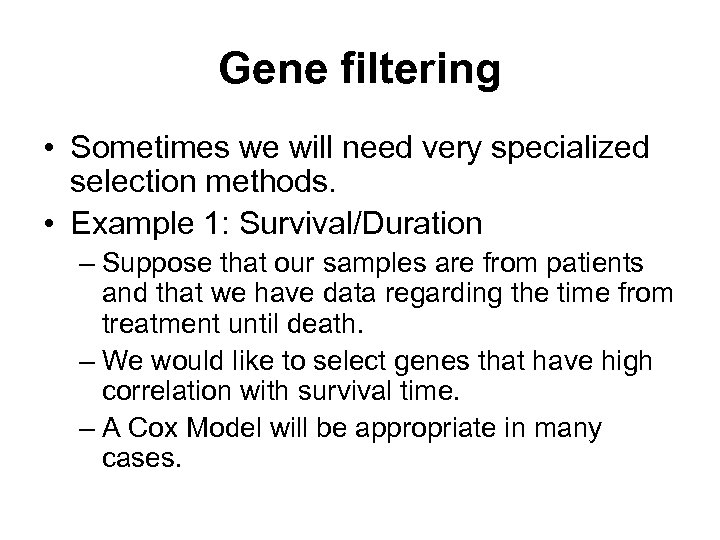 Gene filtering

• Sometimes we will need very specialized selection methods.
• Example 1: Survival/Duration
– Suppose that our samples are from patients and that we have data regarding the time from treatment until death.
– We would like to select genes that have high correlation with survival time.
– A Cox Model will be appropriate in many cases.